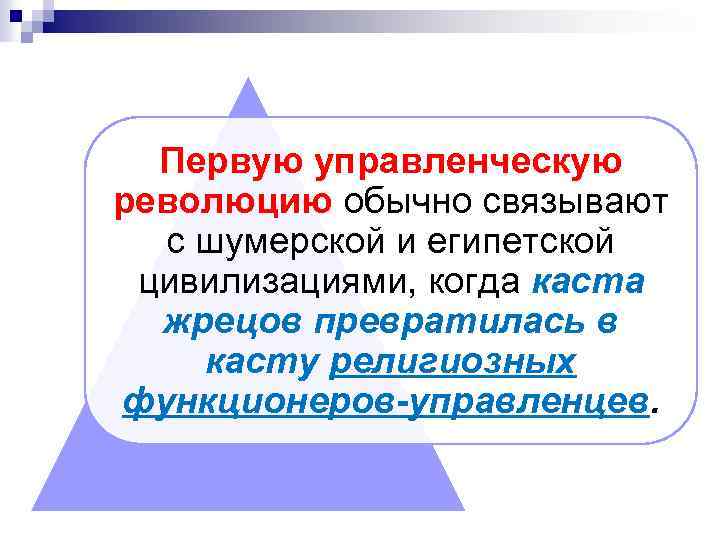 Первую управленческую революцию обычно связывают с шумерской и египетской цивилизациями, когда каста жрецов превратилась в касту религиозных функционеров-управленцев.